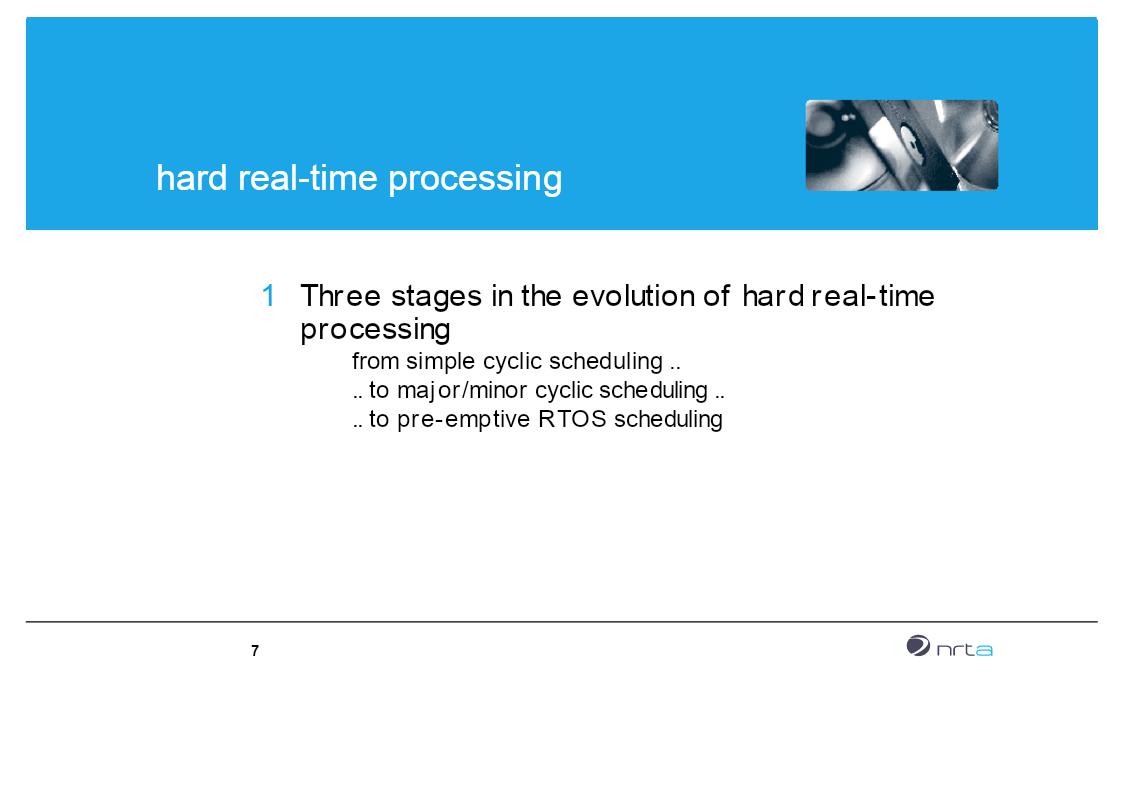 hard real-time processing

1 Three stages in the evolution of hard real-time processing

from simple cyclic scheduling ..
.. to major/minor cyclic scheduling ..
.. to pre-emptive RTOS scheduling

7

nrta